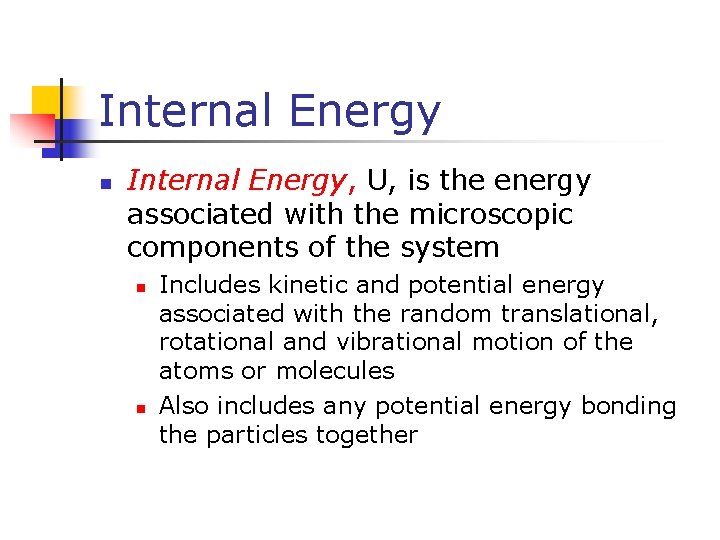 Internal Energy

Internal Energy, U, is the energy associated with the microscopic components of the system

Includes kinetic and potential energy associated with the random translational, rotational and vibrational motion of the atoms or molecules

Also includes any potential energy bonding the particles together